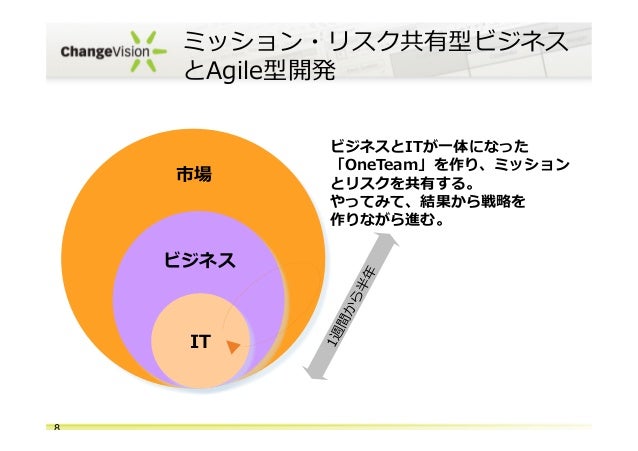 ChangeVision

ミッション・リスク共有型ビジネスとAgile型開発

市場

ビジネス

IT

ビジネスとITが一体になった「OneTeam」を作り、ミッションとリスクを共有する。
やってみて、結果から戦略を作りながら進む。

1週間から半年

8